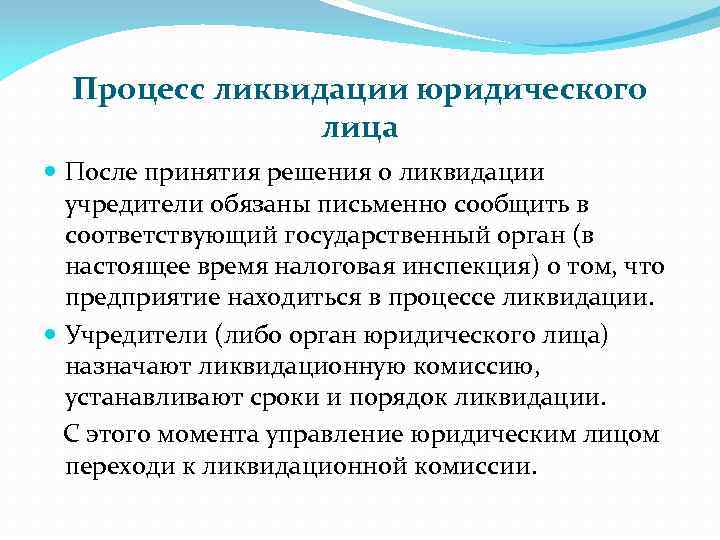 Процесс ликвидации юридического лица

После принятия решения о ликвидации учредители обязаны письменно сообщить в соответствующий государственный орган (в настоящее время налоговая инспекция) о том, что предприятие находиться в процессе ликвидации.

Учредители (либо орган юридического лица) назначают ликвидационную комиссию, устанавливают сроки и порядок ликвидации.

С этого момента управление юридическим лицом переходи к ликвидационной комиссии.